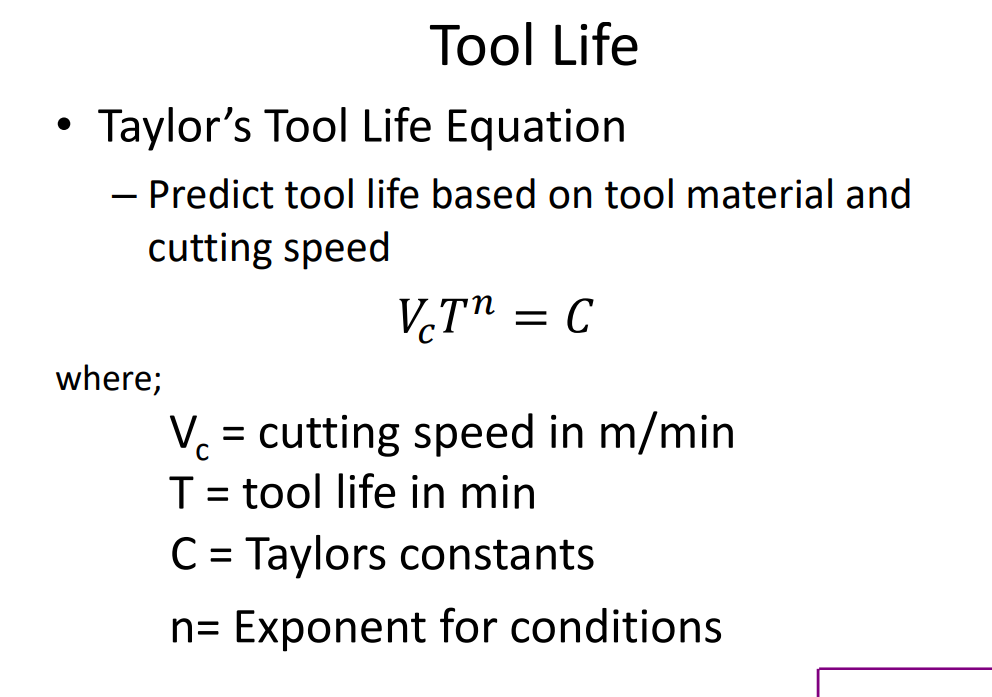 Tool Life

• Taylor's Tool Life Equation

– Predict tool life based on tool material and cutting speed

$V_c T^n = C$

where;

$V_c$ = cutting speed in m/min
T = tool life in min
C = Taylors constants
n= Exponent for conditions